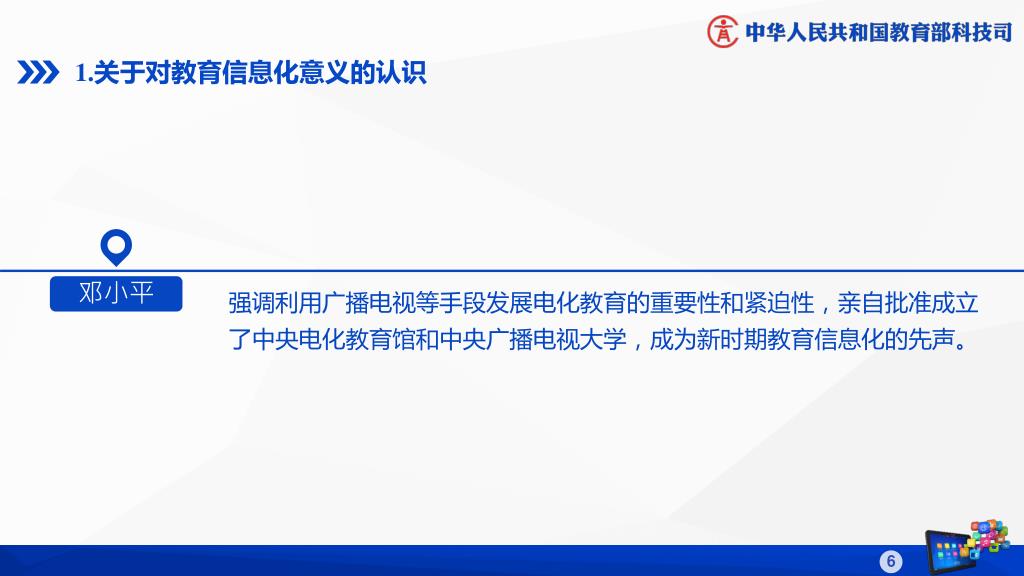 中华人民共和国教育部科技司

1.关于对教育信息化意义的认识

邓小平

强调利用广播电视等手段发展电化教育的重要性和紧迫性，亲自批准成立了中央电化教育馆和中央广播电视大学，成为新时期教育信息化的先声。

6